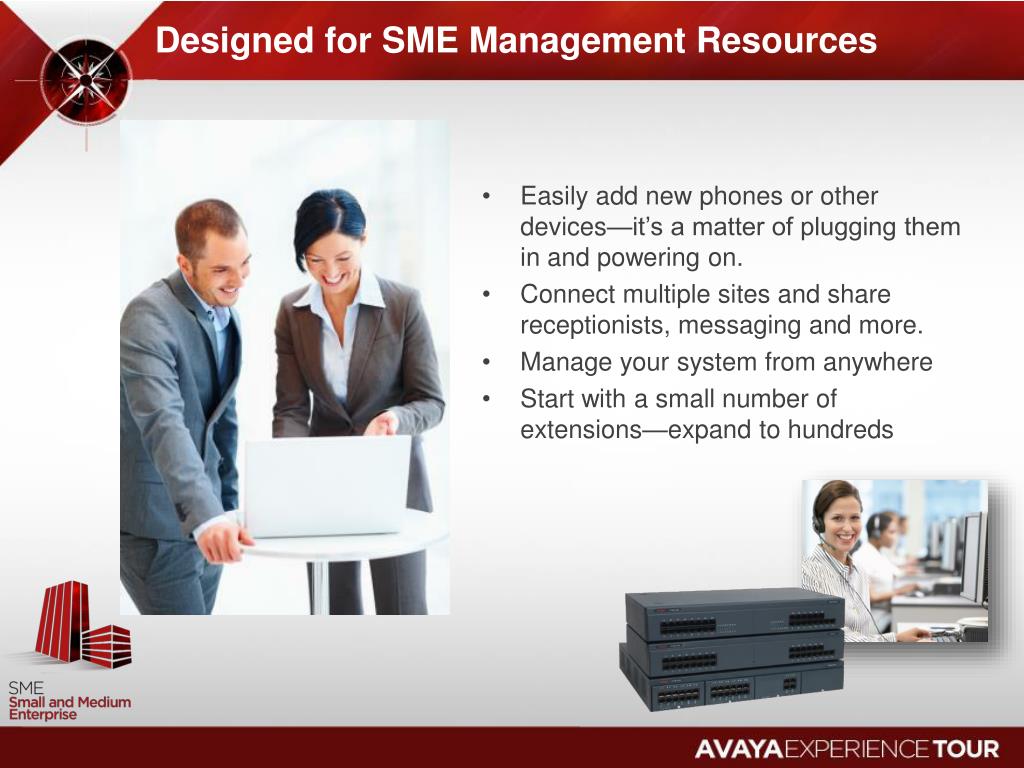 Designed for SME Management Resources

• Easily add new phones or other devices—it's a matter of plugging them in and powering on.
• Connect multiple sites and share receptionists, messaging and more.
• Manage your system from anywhere
• Start with a small number of extensions—expand to hundreds

SME
Small and Medium Enterprise

AVAYA EXPERIENCE TOUR